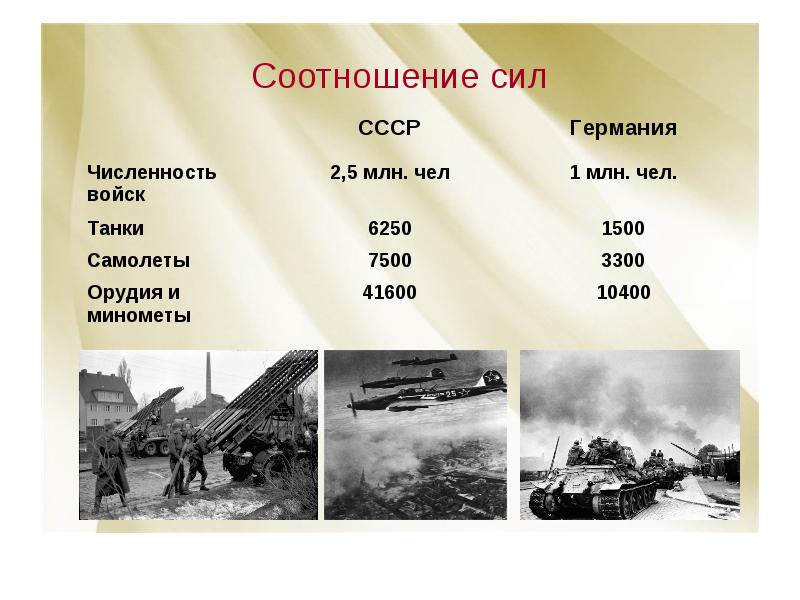 Соотношение сил

| | СССР | Германия |
|---|---|---|
| Численность войск | 2,5 млн. чел | 1 млн. чел. |
| Танки | 6250 | 1500 |
| Самолеты | 7500 | 3300 |
| Орудия и минометы | 41600 | 10400 |

25